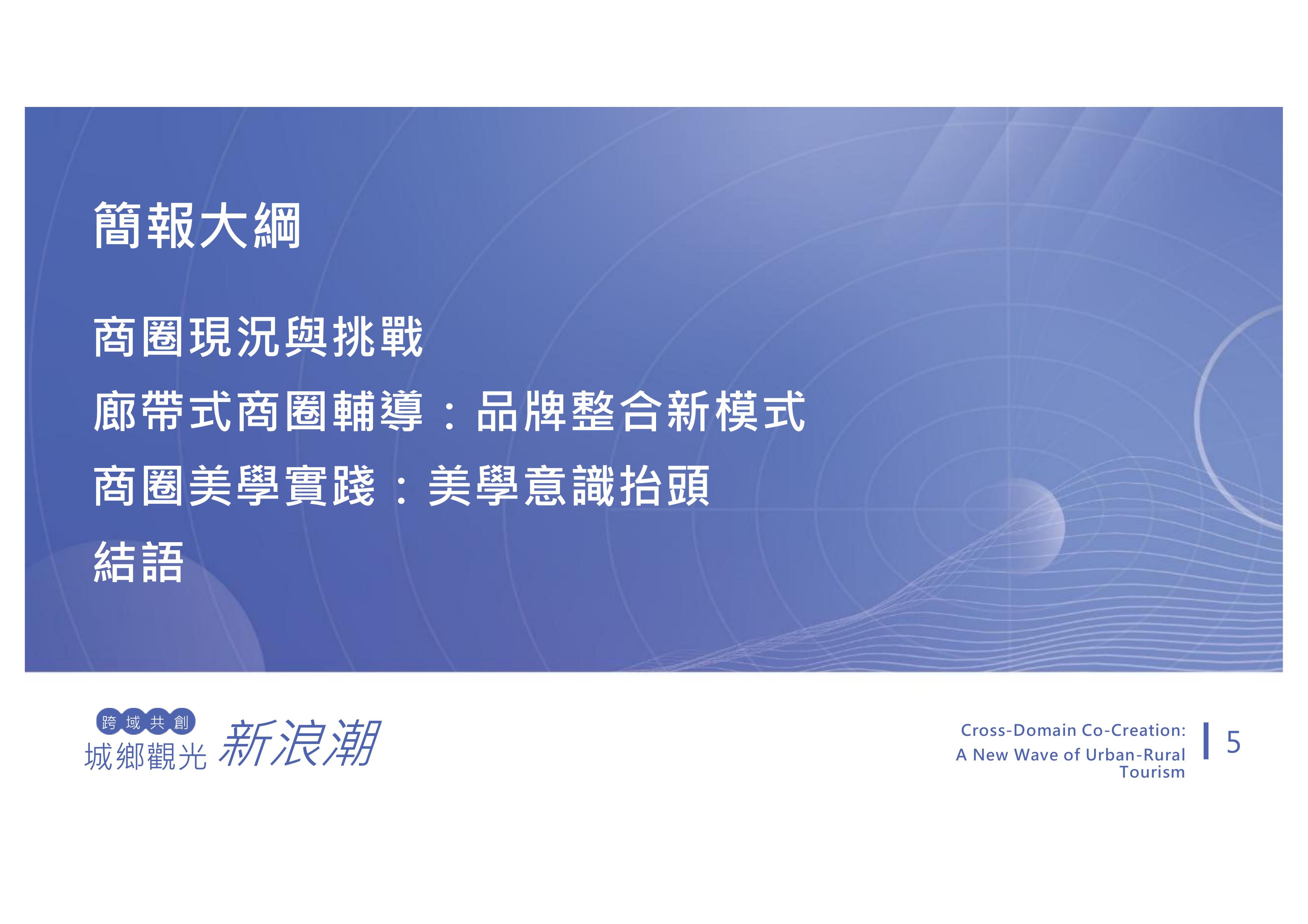 簡報大綱

商圈現況與挑戰

廊帶式商圈輔導：品牌整合新模式

商圈美學實踐：美學意識抬頭

結語

跨域共創
城鄉觀光 新浪潮

Cross-Domain Co-Creation:
A New Wave of Urban-Rural Tourism

5